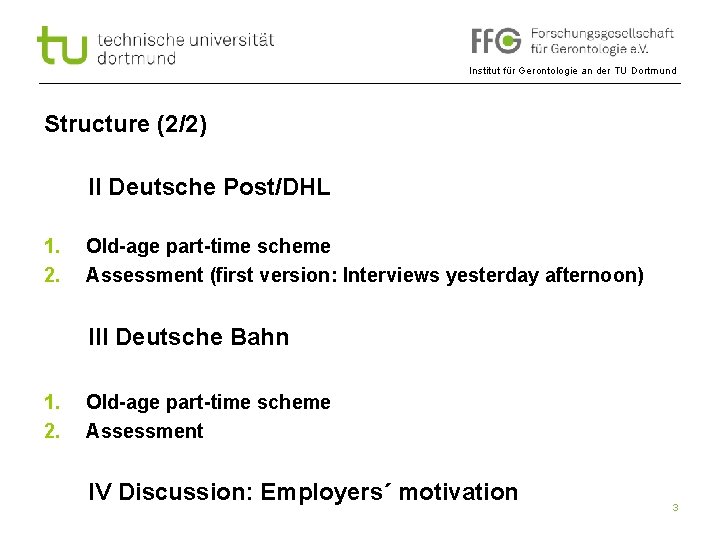 tu technische universität dortmund

FFG Forschungsgesellschaft für Gerontologie e.V.
Institut für Gerontologie an der TU Dortmund

Structure (2/2)

II Deutsche Post/DHL

1. Old-age part-time scheme
2. Assessment (first version: Interviews yesterday afternoon)

III Deutsche Bahn

1. Old-age part-time scheme
2. Assessment

IV Discussion: Employers´ motivation

3